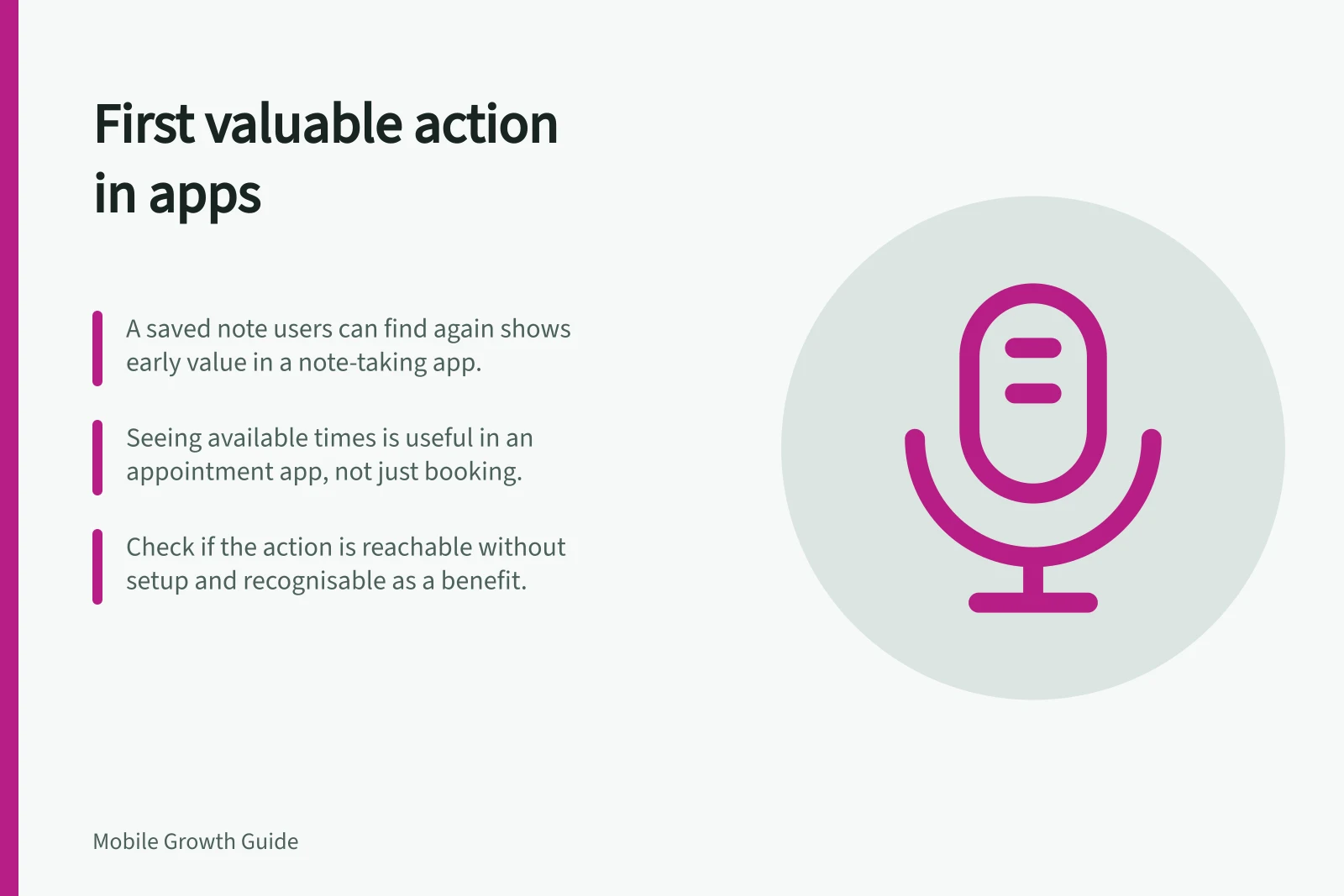 First valuable action in apps

A saved note users can find again shows early value in a note-taking app.

Seeing available times is useful in an appointment app, not just booking.

Check if the action is reachable without setup and recognisable as a benefit.

Mobile Growth Guide